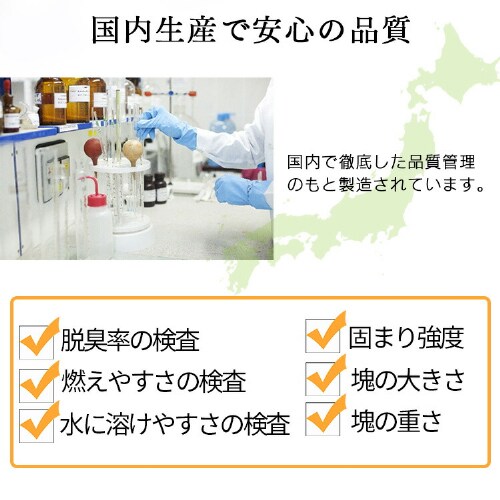 国内生産で安心の品質

国内で徹底した品質管理のもと製造されています。

脱臭率の検査
燃えやすさの検査
水に溶けやすさの検査

固まり強度
塊の大きさ
塊の重さ